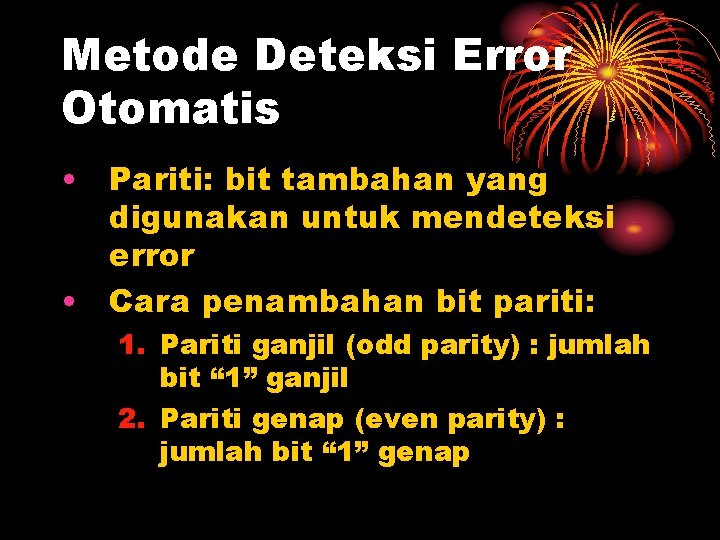 Metode Deteksi Error Otomatis

• Pariti: bit tambahan yang digunakan untuk mendeteksi error
• Cara penambahan bit pariti:
1. Pariti ganjil (odd parity) : jumlah bit “1” ganjil
2. Pariti genap (even parity) : jumlah bit “1” genap